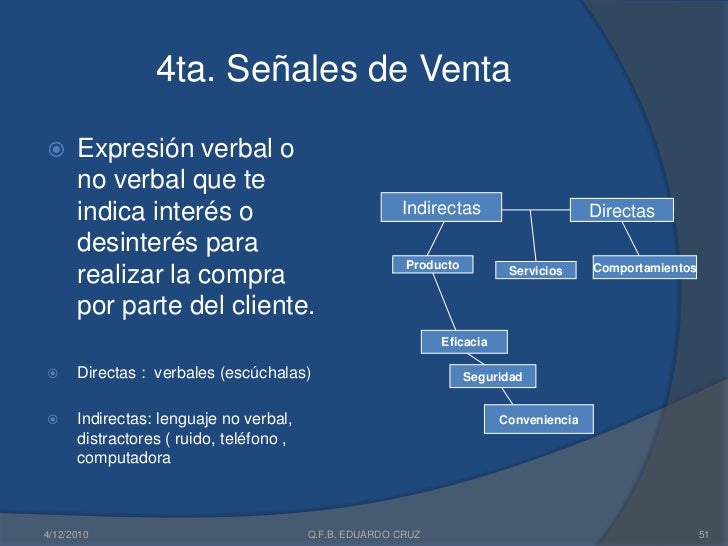 4ta. Señales de Venta

Expresión verbal o no verbal que te indica interés o desinterés para realizar la compra por parte del cliente.

Directas : verbales (escúchalas)

Indirectas: lenguaje no verbal, distractores ( ruido, teléfono , computadora

Indirectas

Directas

Producto

Servicios

Comportamientos

Eficacia

Seguridad

Conveniencia

4/12/2010

Q.F.B. EDUARDO CRUZ

51